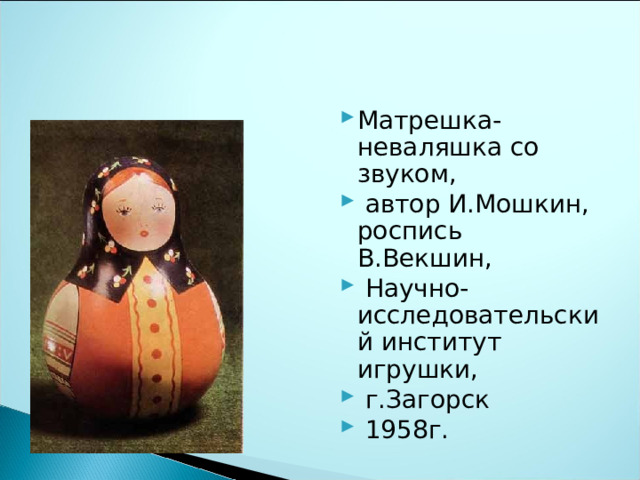 Матрешка-неваляшка со звуком,

автор И.Мошкин, роспись В.Векшин,

Научно-исследовательский институт игрушки,

г.Загорск

1958г.